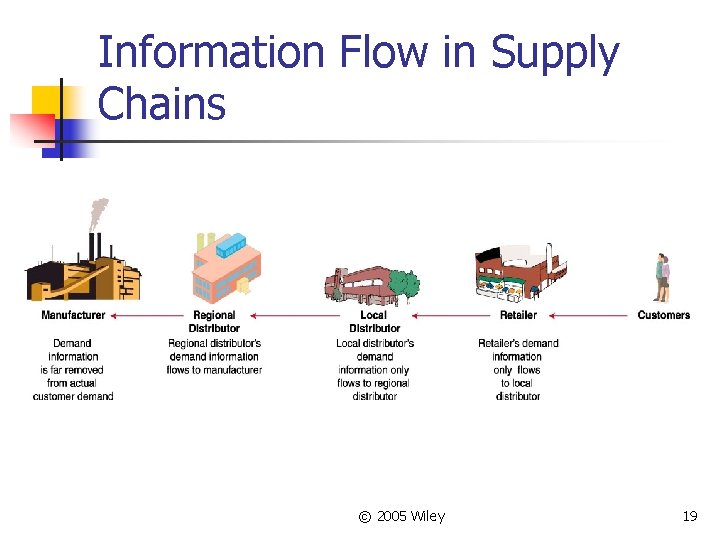 Information Flow in Supply Chains

Manufacturer

Demand information is far removed from actual customer demand

Regional Distributor

Regional distributor's demand information flows to manufacturer

Local Distributor

Local distributor's demand information only flows to regional distributor

Retailer

Retailer's demand information only flows to local distributor

Customers

© 2005 Wiley

19